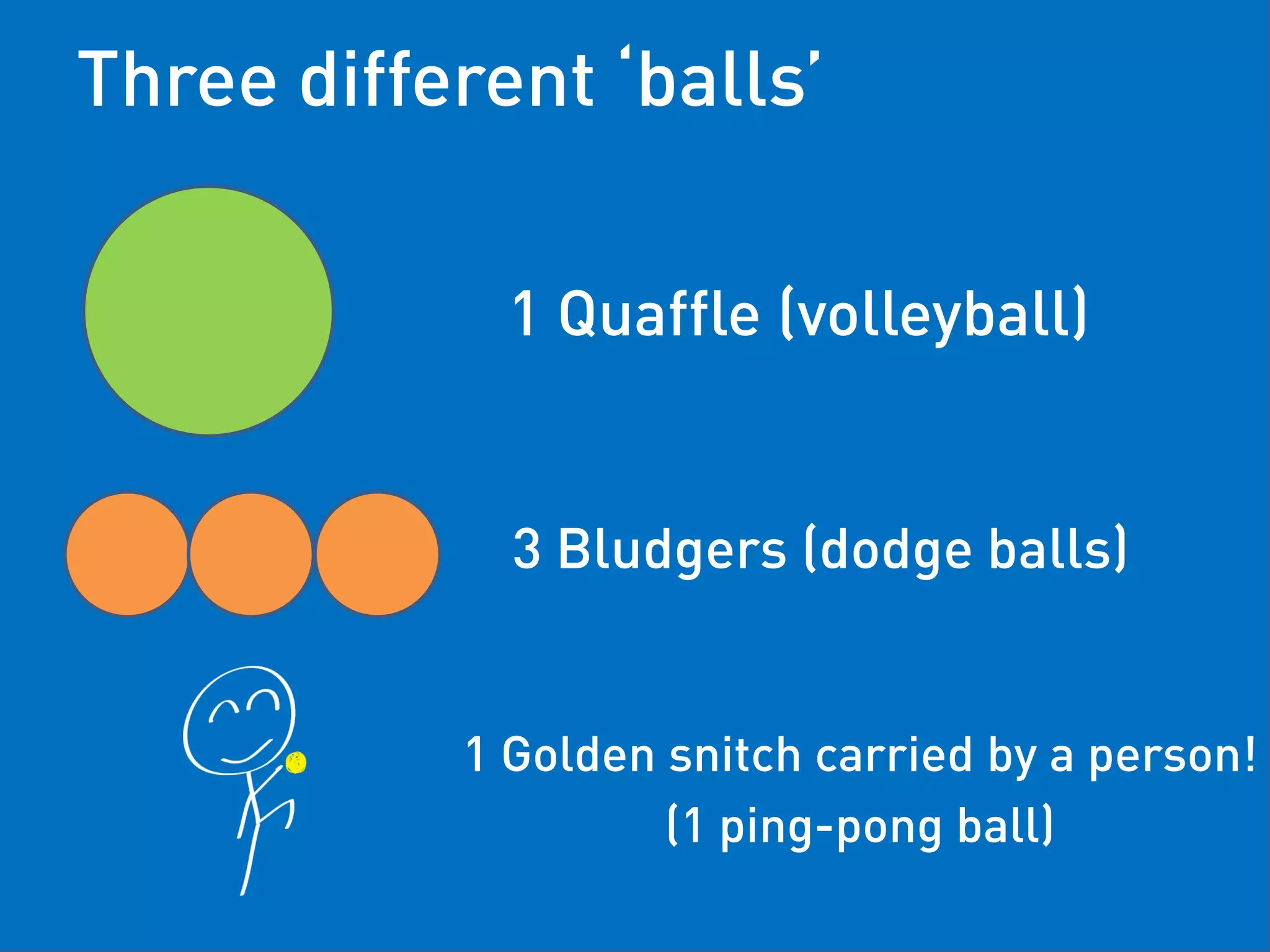 Three different ‘balls’

1 Quaffle (volleyball)

3 Bludgers (dodge balls)

1 Golden snitch carried by a person!
(1 ping-pong ball)